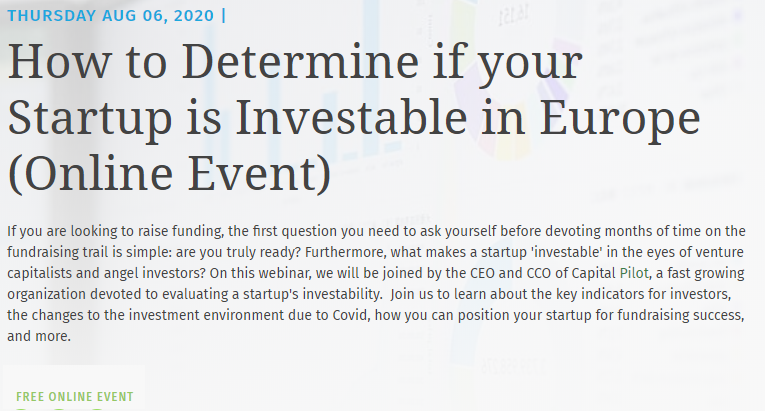 THURSDAY AUG 06, 2020 |

How to Determine if your Startup is Investable in Europe (Online Event)

If you are looking to raise funding, the first question you need to ask yourself before devoting months of time on the fundraising trail is simple: are you truly ready? Furthermore, what makes a startup 'investable' in the eyes of venture capitalists and angel investors? On this webinar, we will be joined by the CEO and CCO of Capital Pilot, a fast growing organization devoted to evaluating a startup's investability. Join us to learn about the key indicators for investors, the changes to the investment environment due to Covid, how you can position your startup for fundraising success, and more.

FREE ONLINE EVENT